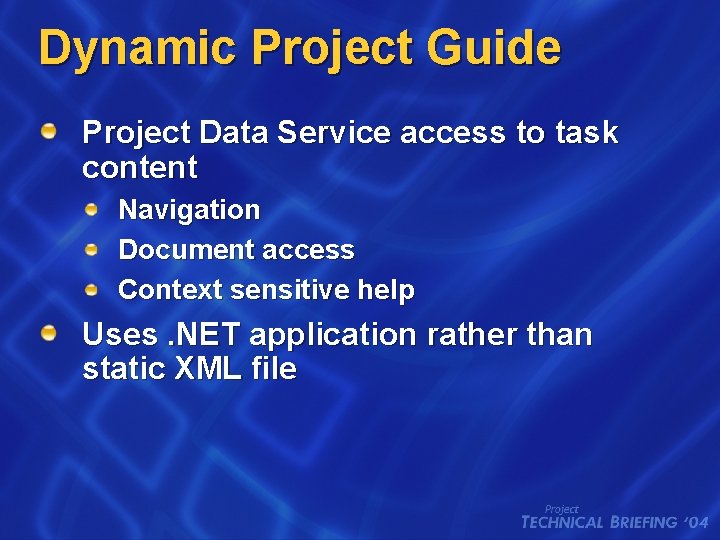 Dynamic Project Guide

Project Data Service access to task content

Navigation

Document access

Context sensitive help

Uses .NET application rather than static XML file

Project
TECHNICAL BRIEFING '04